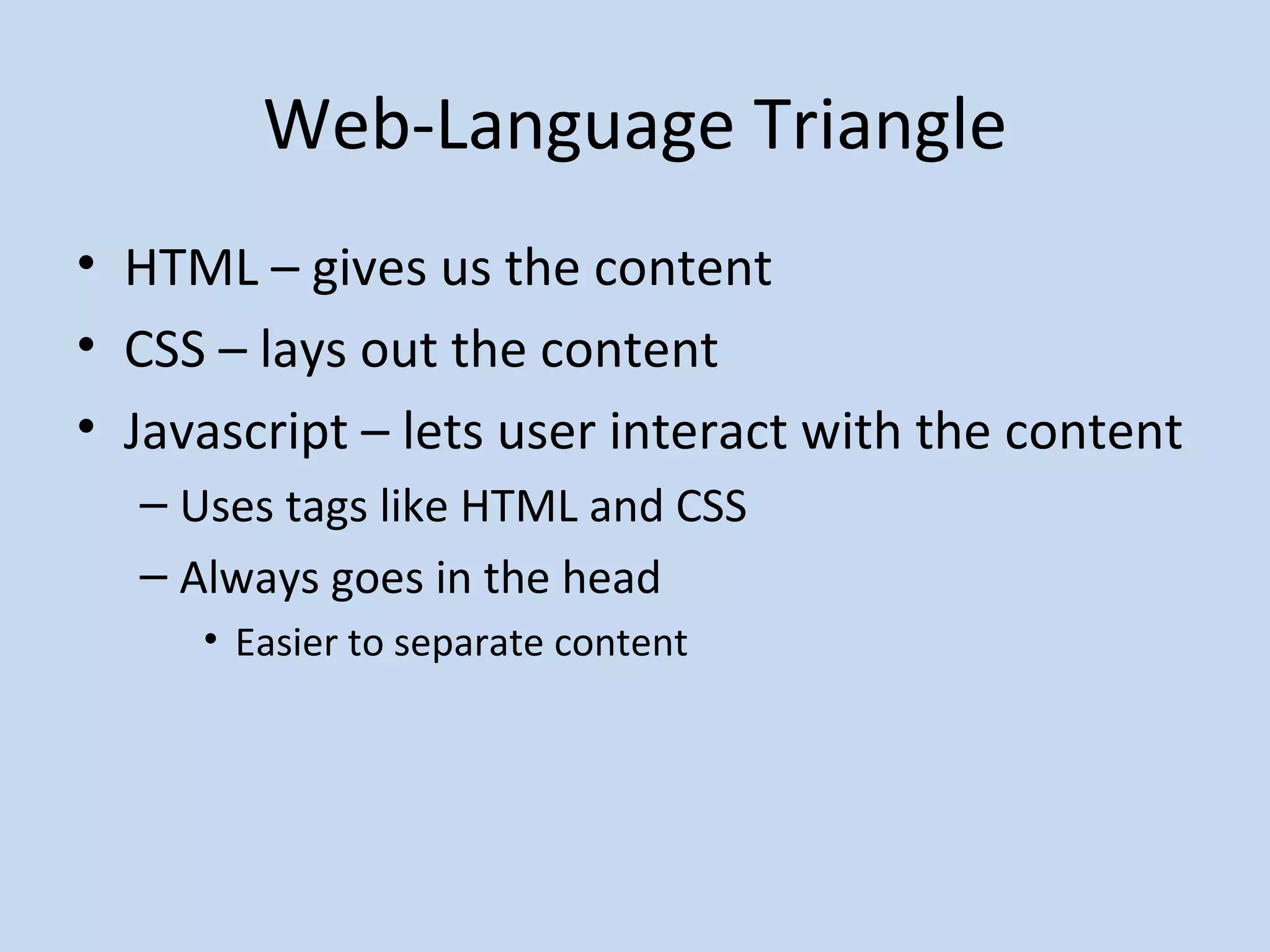 Web-Language Triangle

• HTML – gives us the content
• CSS – lays out the content
• Javascript – lets user interact with the content
  – Uses tags like HTML and CSS
  – Always goes in the head
    • Easier to separate content